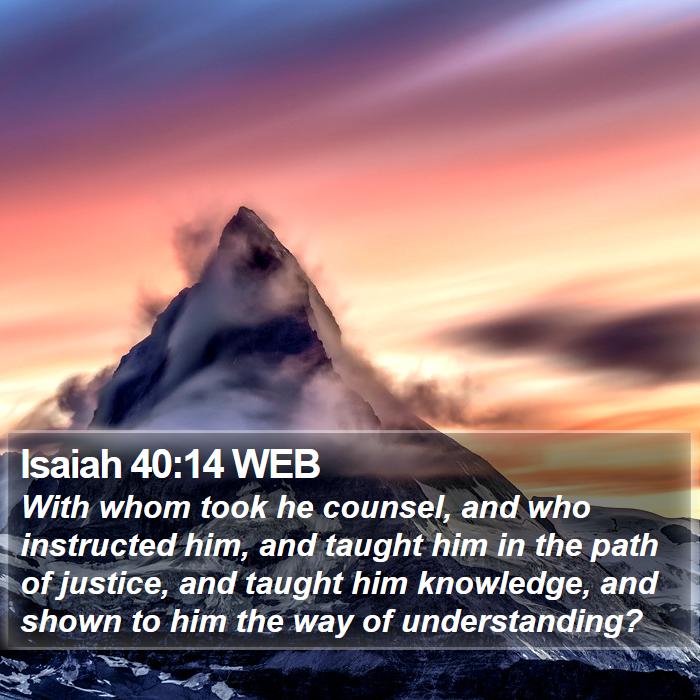 Isaiah 40:14 WEB
With whom took he counsel, and who instructed him, and taught him in the path of justice, and taught him knowledge, and shown to him the way of understanding?